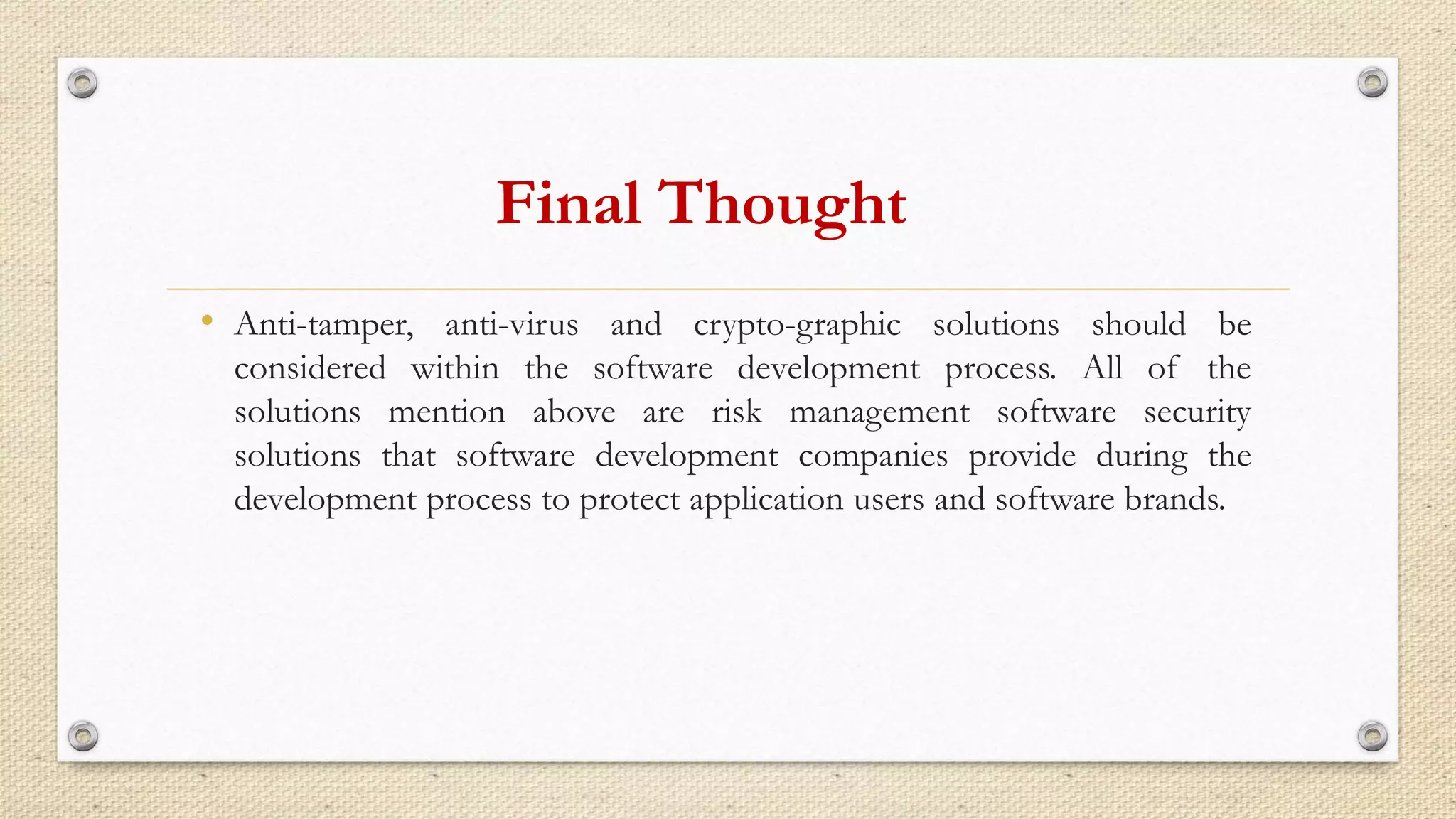 Final Thought

• Anti-tamper, anti-virus and crypto-graphic solutions should be considered within the software development process. All of the solutions mention above are risk management software security solutions that software development companies provide during the development process to protect application users and software brands.